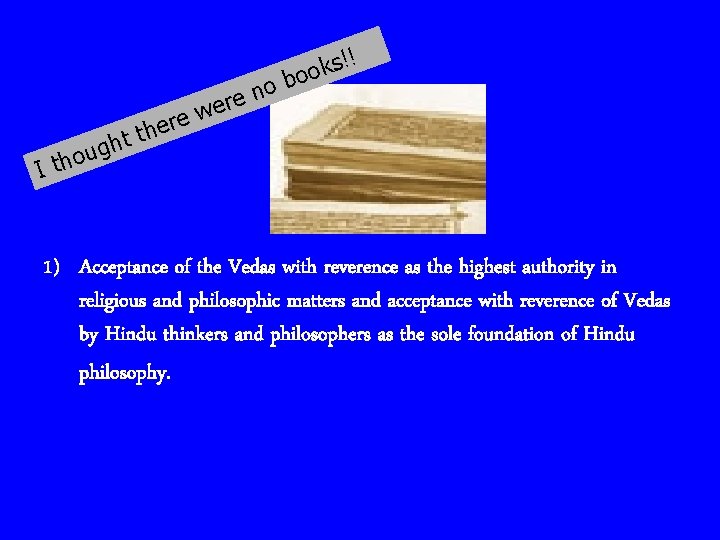 I thought there were no books!!

1) Acceptance of the Vedas with reverence as the highest authority in religious and philosophic matters and acceptance with reverence of Vedas by Hindu thinkers and philosophers as the sole foundation of Hindu philosophy.